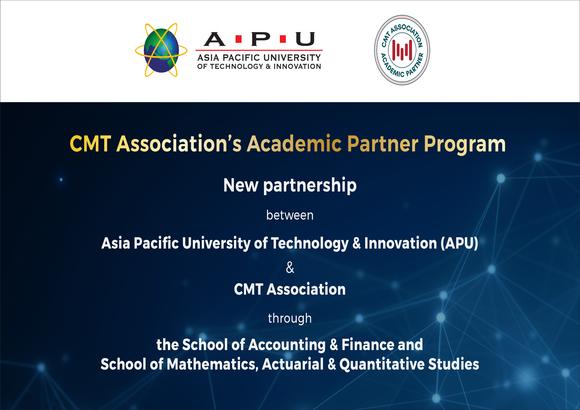 A·P·U
ASIA PACIFIC UNIVERSITY
OF TECHNOLOGY & INNOVATION

CMT ASSOCIATION
ACADEMIC PARTNER

CMT Association's Academic Partner Program

New partnership

between

Asia Pacific University of Technology & Innovation (APU)

&

CMT Association

through

the School of Accounting & Finance and School of Mathematics, Actuarial & Quantitative Studies